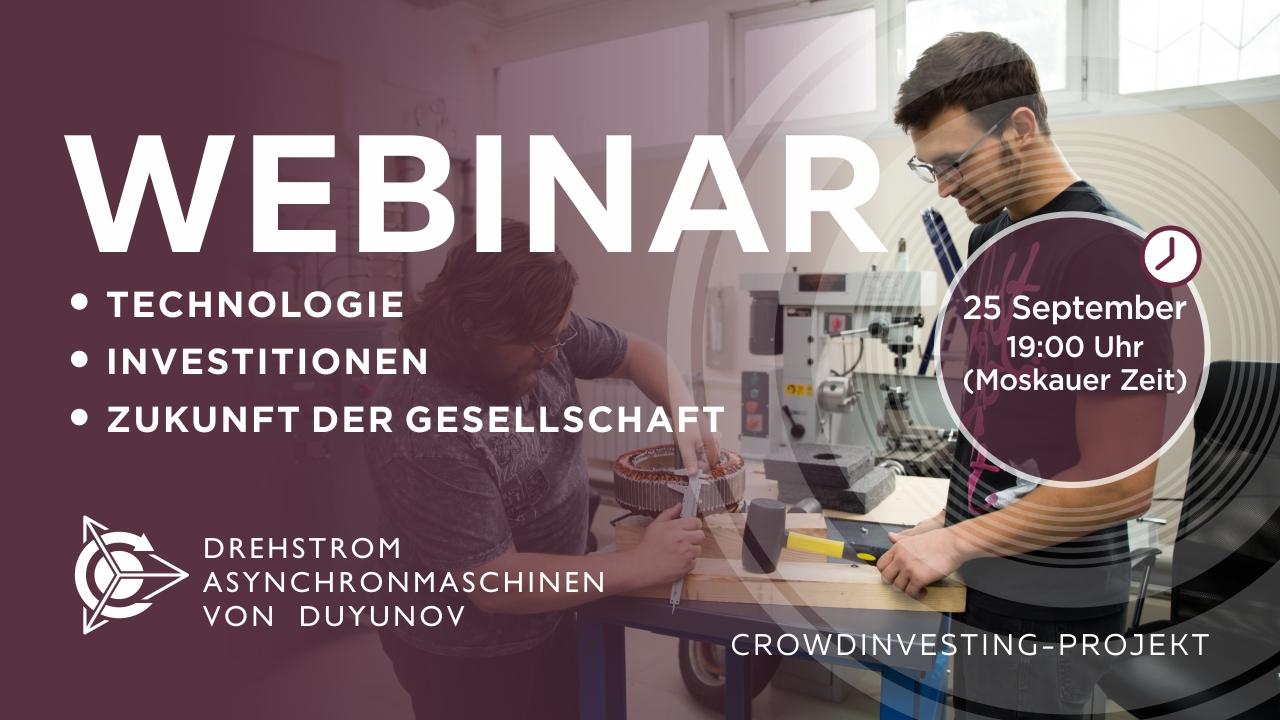 WEBINAR

• TECHNOLOGIE
• INVESTITIONEN
• ZUKUNFT DER GESELLSCHAFT

25 September
19:00 Uhr
(Moskauer Zeit)

DREHSTROM
ASYNCHRONMASCHINEN
VON DUYUNOV

CROWDINVESTING-PROJEKT